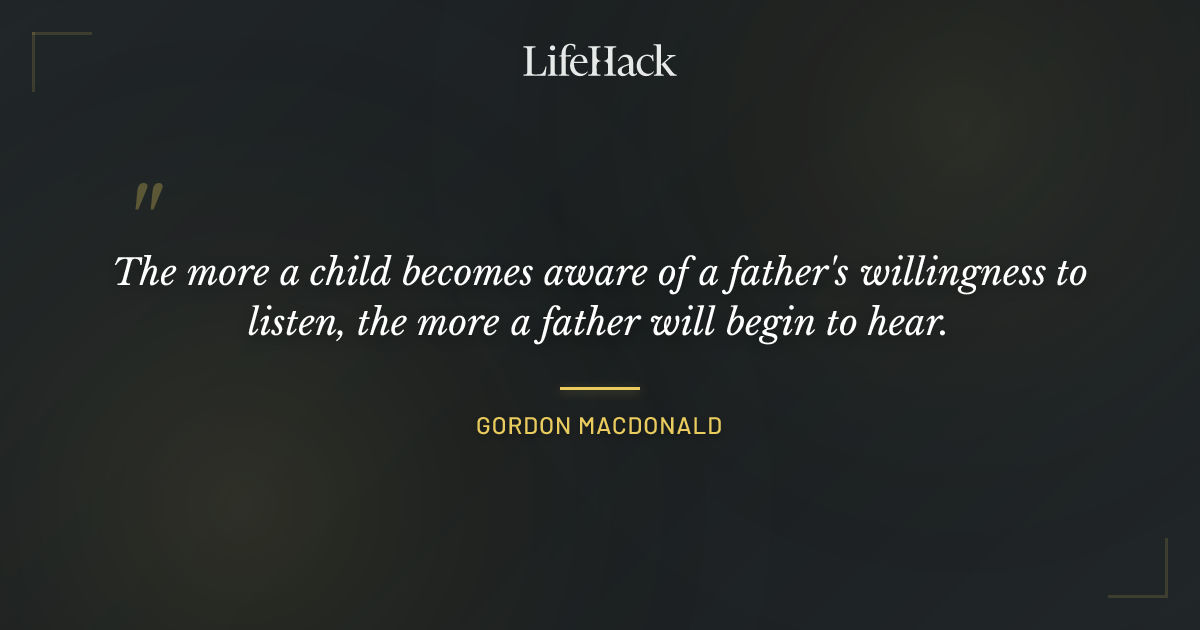 LifeHack

"

The more a child becomes aware of a father's willingness to listen, the more a father will begin to hear.

GORDON MACDONALD